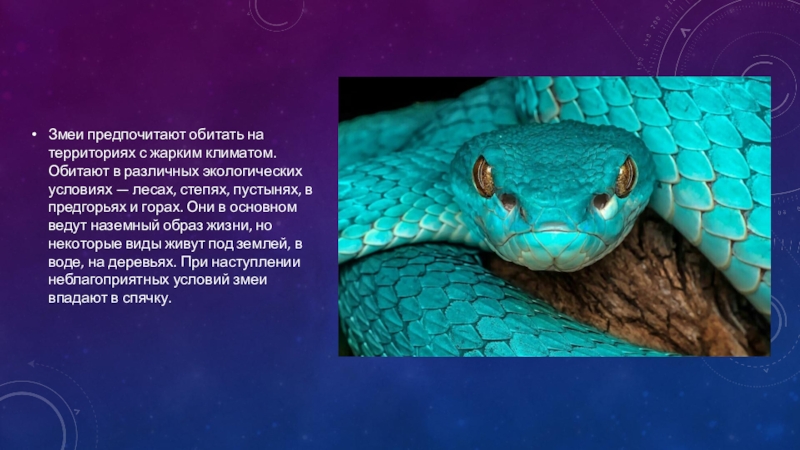 • Змеи предпочитают обитать на территориях с жарким климатом. Обитают в различных экологических условиях — лесах, степях, пустынях, в предгорьях и горах. Они в основном ведут наземный образ жизни, но некоторые виды живут под землей, в воде, на деревьях. При наступлении неблагоприятных условий змеи впадают в спячку.